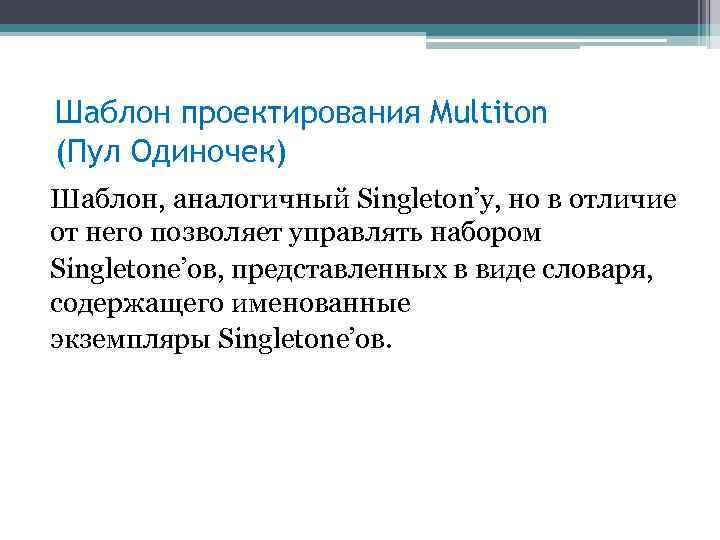 Шаблон проектирования Multiton
(Пул Одиночек)

Шаблон, аналогичный Singleton’у, но в отличие от него позволяет управлять набором Singletone’ов, представленных в виде словаря, содержащего именованные экземпляры Singletone’ов.